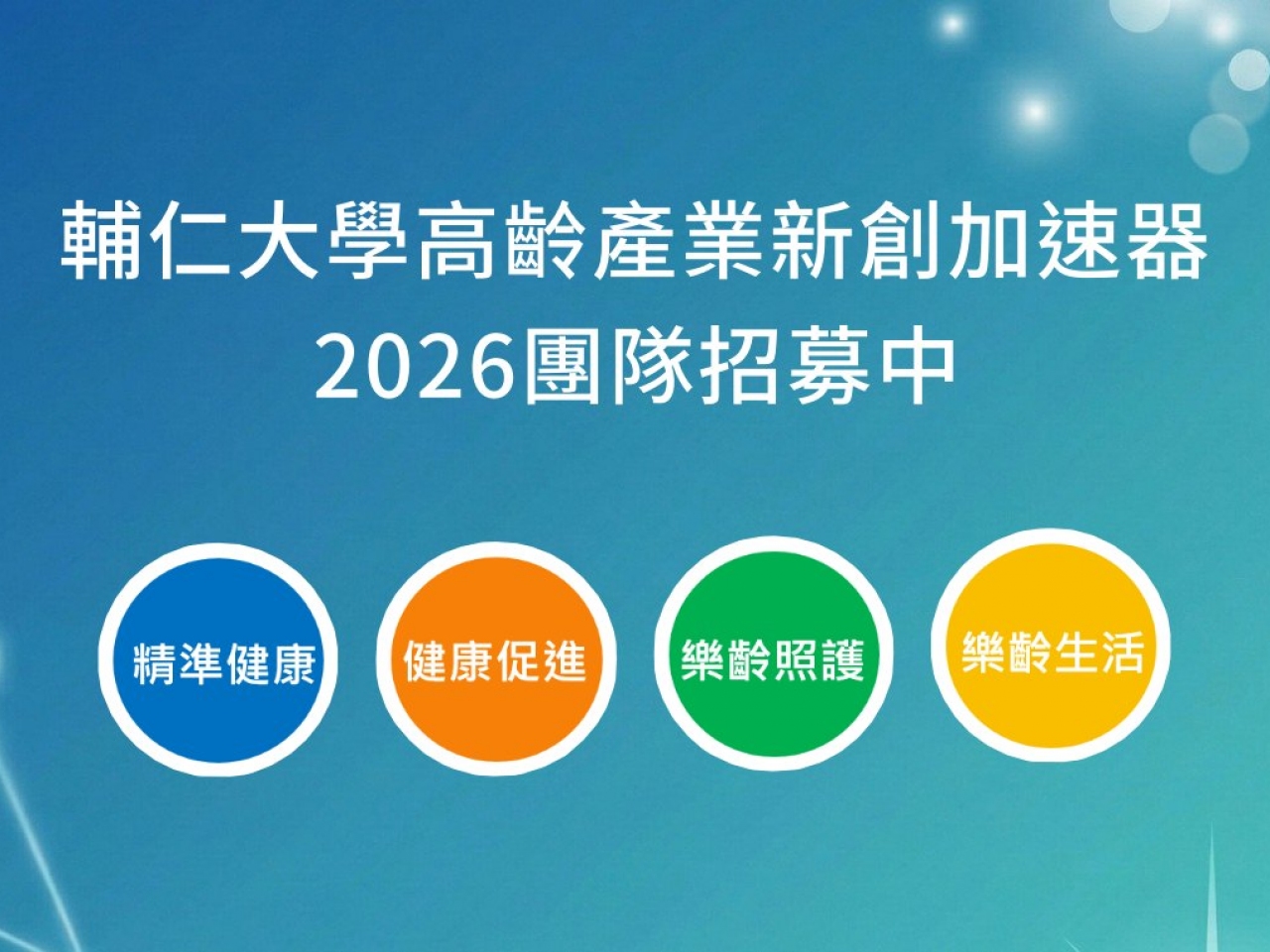 輔仁大學高齡產業新創加速器
2026團隊招募中

精準健康

健康促進

樂齡照護

樂齡生活